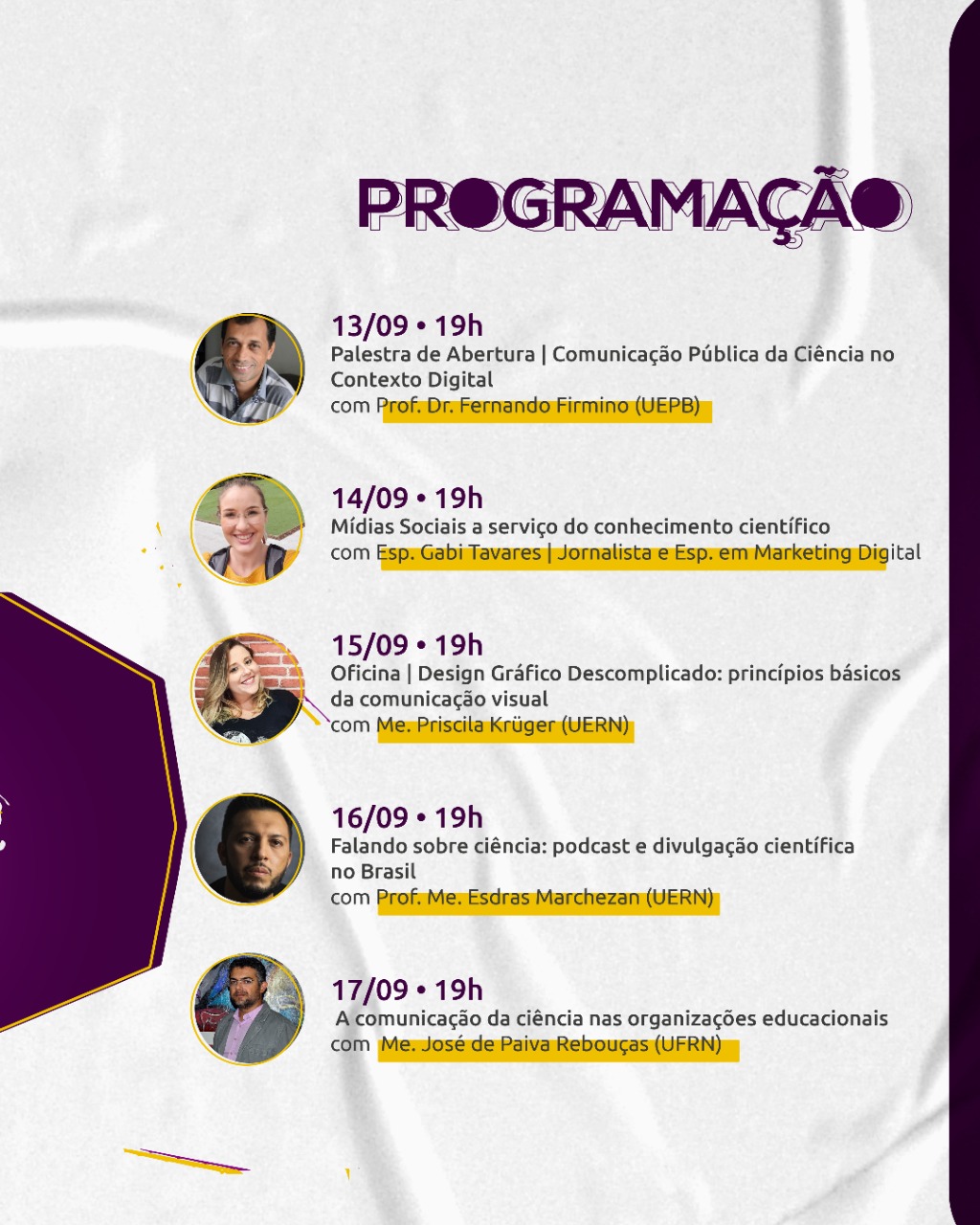 PROGRAMAÇÃO

13/09 • 19h
Palestra de Abertura | Comunicação Pública da Ciência no Contexto Digital
com Prof. Dr. Fernando Firmino (UEPB)

14/09 • 19h
Mídias Sociais a serviço do conhecimento científico
com Esp. Gabi Tavares | Jornalista e Esp. em Marketing Digital

15/09 • 19h
Oficina | Design Gráfico Descomplicado: princípios básicos da comunicação visual
com Me. Priscila Krüger (UERN)

16/09 • 19h
Falando sobre ciência: podcast e divulgação científica no Brasil
com Prof. Me. Esdras Marchezan (UERN)

17/09 • 19h
A comunicação da ciência nas organizações educacionais
com Me. José de Paiva Rebouças (UFRN)